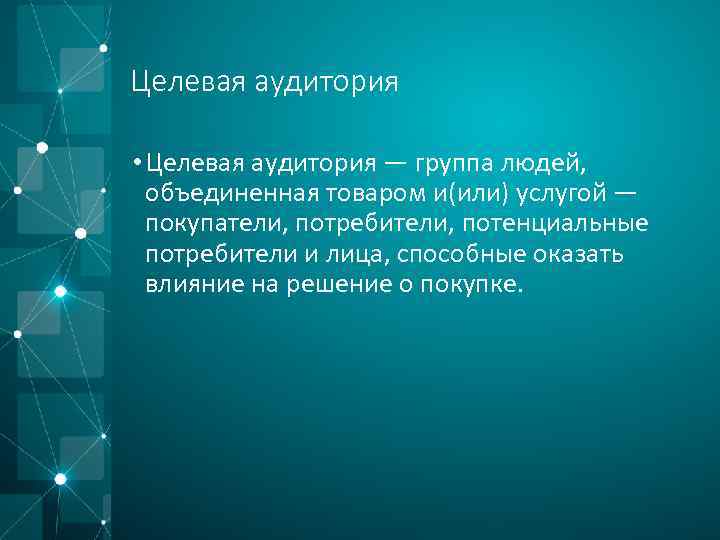 Целевая аудитория

• Целевая аудитория — группа людей, объединенная товаром и(или) услугой — покупатели, потребители, потенциальные потребители и лица, способные оказать влияние на решение о покупке.